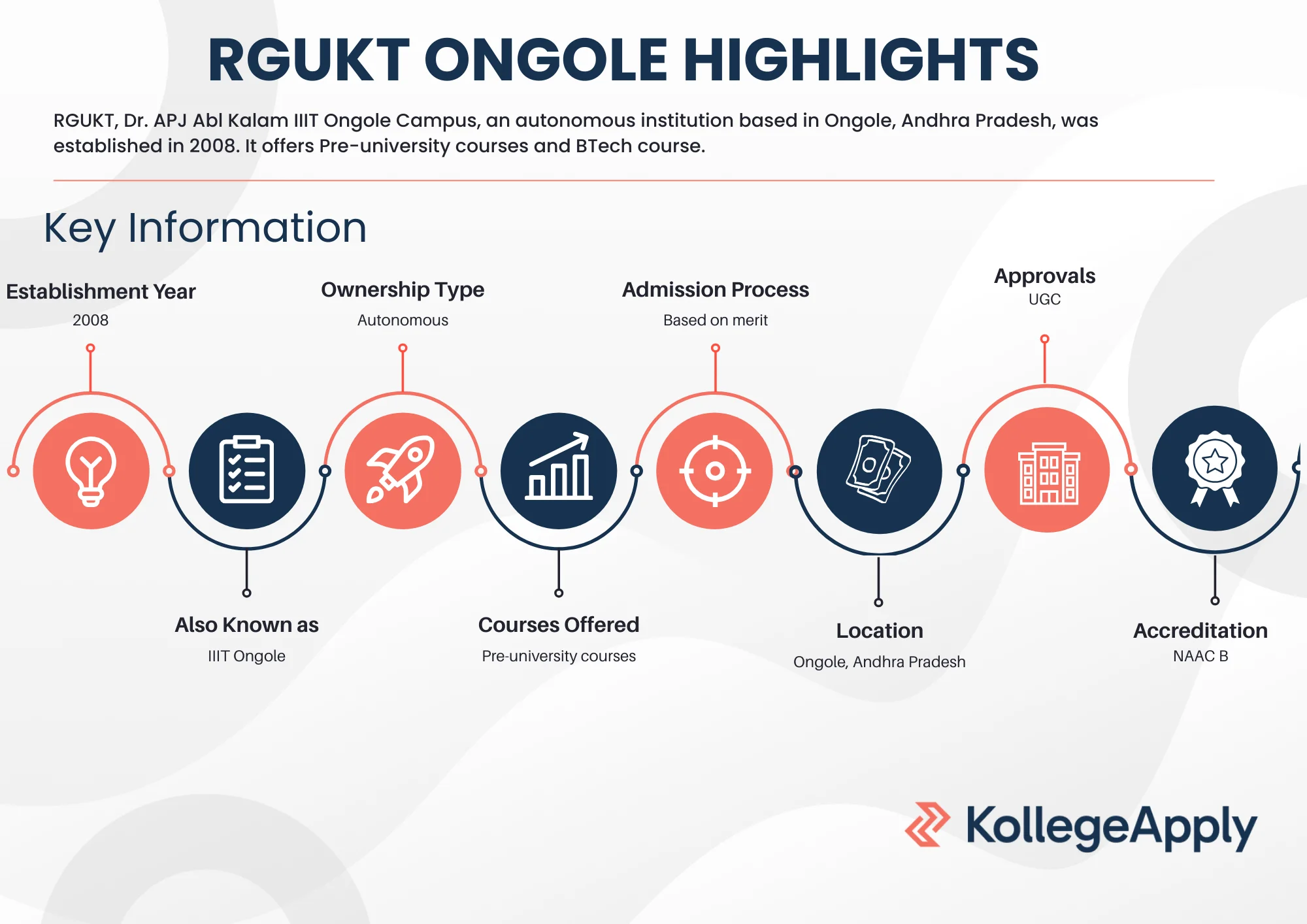 RGUKT ONGOLE HIGHLIGHTS

RGUKT, Dr. APJ Abl Kalam IIIT Ongole Campus, an autonomous institution based in Ongole, Andhra Pradesh, was established in 2008. It offers Pre-university courses and BTech course.

Key Information

Establishment Year
2008

Also Known as
IIIT Ongole

Ownership Type
Autonomous

Courses Offered
Pre-university courses

Admission Process
Based on merit

Location
Ongole, Andhra Pradesh

Approvals
UGC

Accreditation
NAAC B

KollegeApply